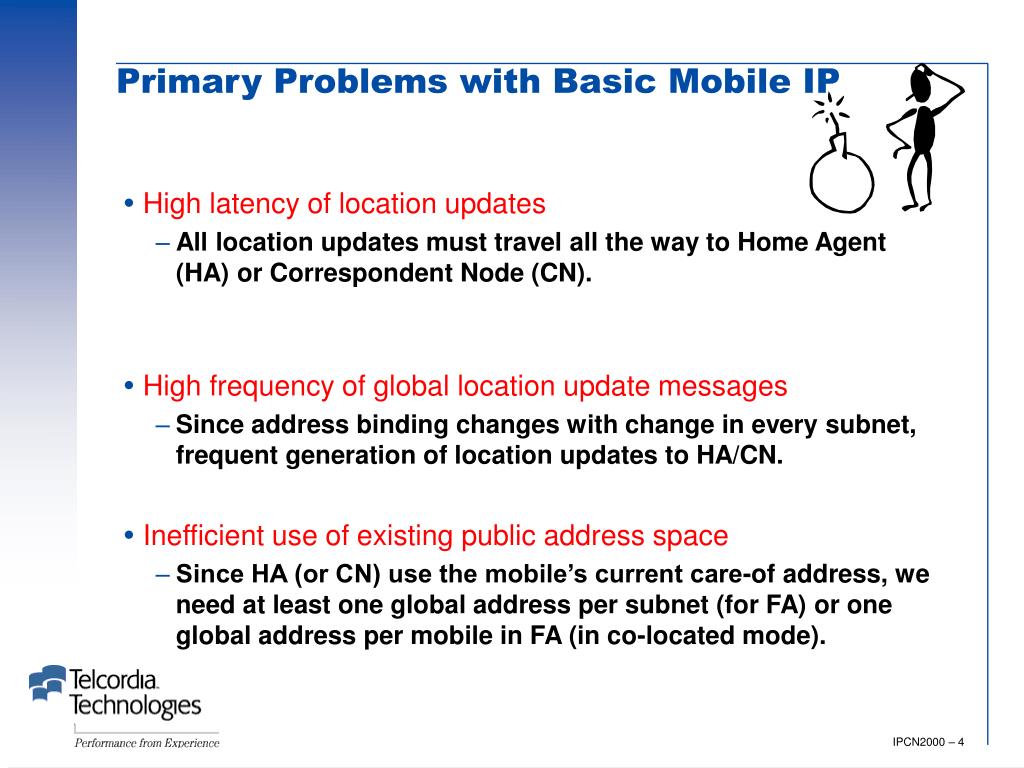 Primary Problems with Basic Mobile IP

• High latency of location updates
– All location updates must travel all the way to Home Agent (HA) or Correspondent Node (CN).

• High frequency of global location update messages
– Since address binding changes with change in every subnet, frequent generation of location updates to HA/CN.

• Inefficient use of existing public address space
– Since HA (or CN) use the mobile's current care-of address, we need at least one global address per subnet (for FA) or one global address per mobile in FA (in co-located mode).

Telcordia Technologies
Performance from Experience

IPCN2000 – 4